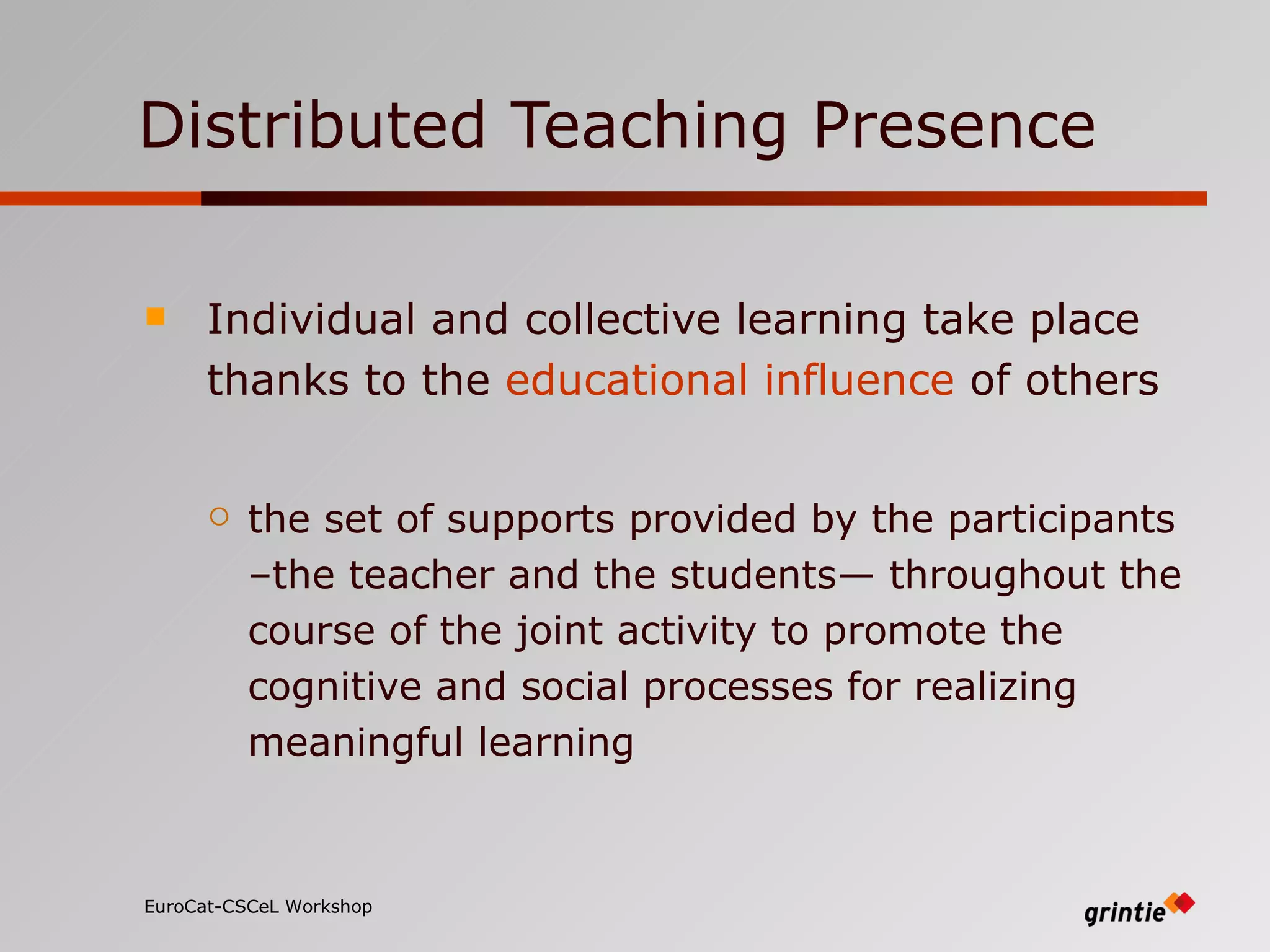 Distributed Teaching Presence

Individual and collective learning take place thanks to the educational influence of others

the set of supports provided by the participants –the teacher and the students— throughout the course of the joint activity to promote the cognitive and social processes for realizing meaningful learning

EuroCat-CSCeL Workshop

grintie